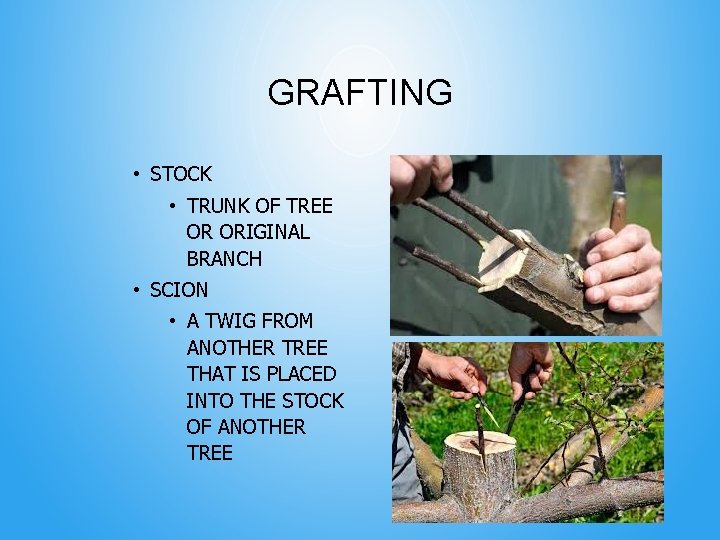 GRAFTING

• STOCK
  • TRUNK OF TREE OR ORIGINAL BRANCH
• SCION
  • A TWIG FROM ANOTHER TREE THAT IS PLACED INTO THE STOCK OF ANOTHER TREE